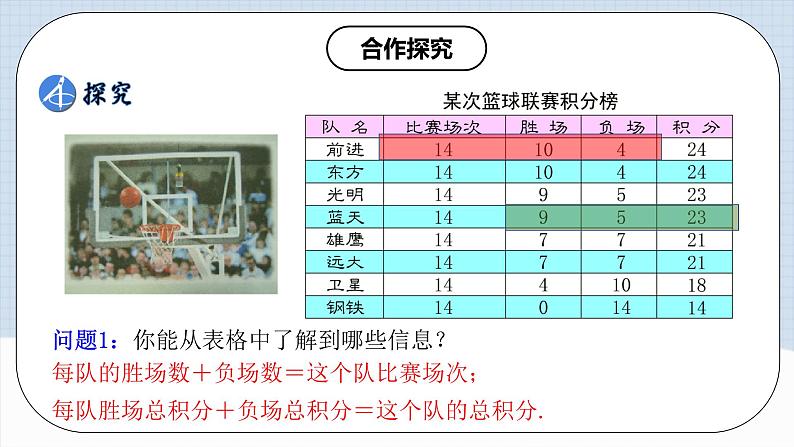 合作探究

探究

某次篮球联赛积分榜

| 队名 | 比赛场次 | 胜场 | 负场 | 积分 |
|---|---|---|---|---|
| 前进 | 14 | 10 | 4 | 24 |
| 东方 | 14 | 10 | 4 | 24 |
| 光明 | 14 | 9 | 5 | 23 |
| 蓝天 | 14 | 9 | 5 | 23 |
| 雄鹰 | 14 | 7 | 7 | 21 |
| 远大 | 14 | 7 | 7 | 21 |
| 卫星 | 14 | 4 | 10 | 18 |
| 钢铁 | 14 | 0 | 14 | 14 |

问题1：你能从表格中了解到哪些信息？

每队的胜场数＋负场数＝这个队比赛场次；

每队胜场总积分＋负场总积分＝这个队的总积分.